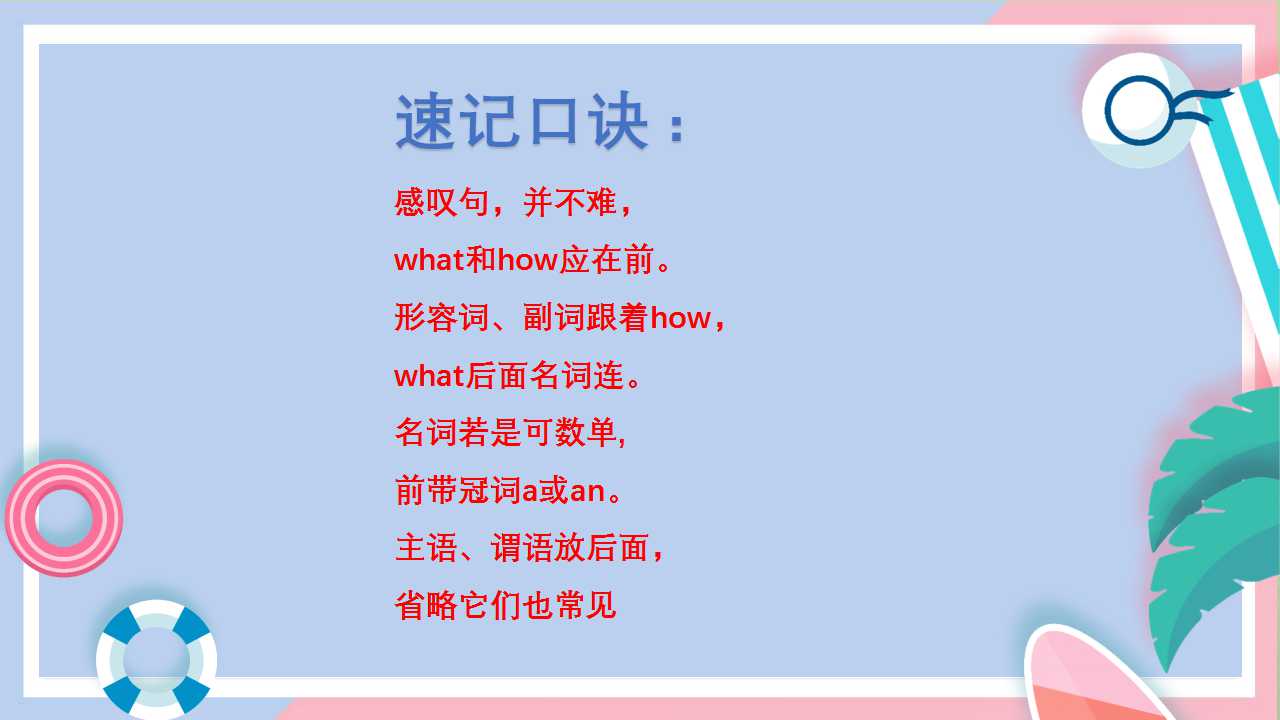 速记口诀：

感叹句，并不难，
what和how应在前。
形容词、副词跟着how，
what后面名词连。
名词若是可数单,
前带冠词a或an。
主语、谓语放后面，
省略它们也常见